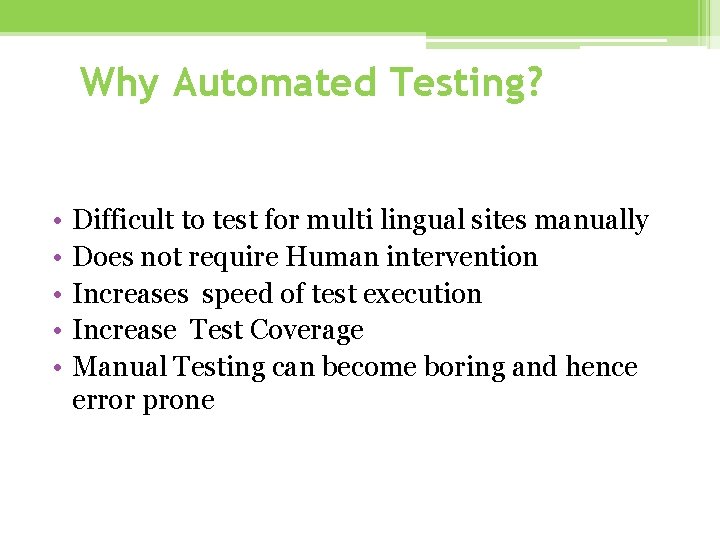 Why Automated Testing?

• Difficult to test for multi lingual sites manually
• Does not require Human intervention
• Increases speed of test execution
• Increase Test Coverage
• Manual Testing can become boring and hence error prone